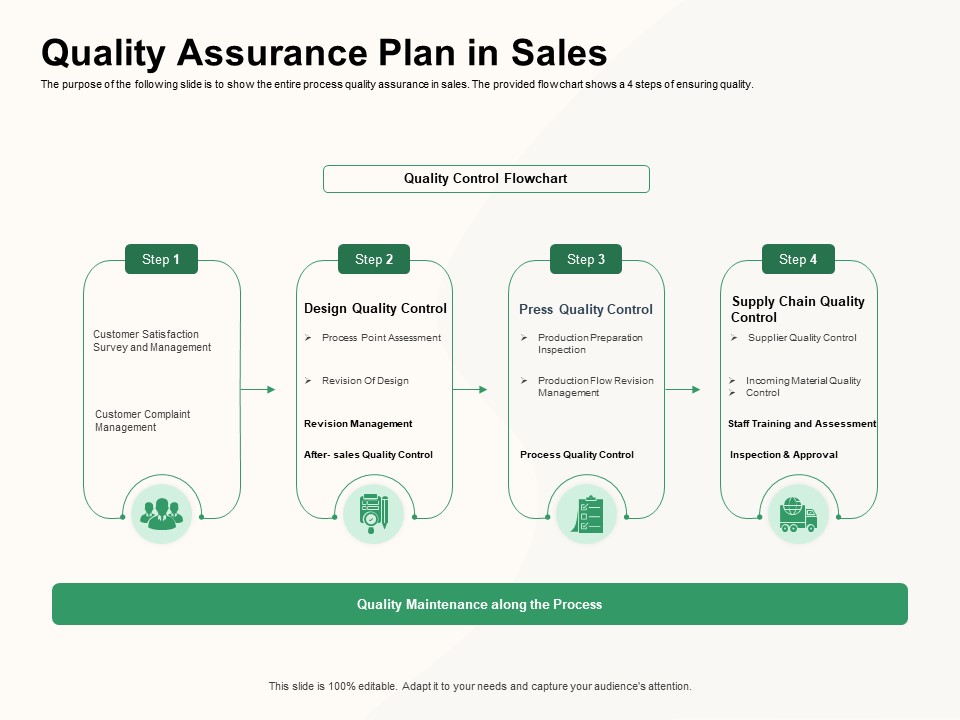 Quality Assurance Plan in Sales

The purpose of the following slide is to show the entire process quality assurance in sales. The provided flowchart shows a 4 steps of ensuring quality.

Quality Control Flowchart

Step 1

Customer Satisfaction Survey and Management

Customer Complaint Management

Step 2

Design Quality Control

➢ Process Point Assessment

➢ Revision Of Design

Revision Management

After- sales Quality Control

Step 3

Press Quality Control

➢ Production Preparation Inspection

➢ Production Flow Revision Management

Process Quality Control

Step 4

Supply Chain Quality Control

➢ Supplier Quality Control

➢ Incoming Material Quality
➢ Control

Staff Training and Assessment

Inspection & Approval

Quality Maintenance along the Process

This slide is 100% editable. Adapt it to your needs and capture your audience's attention.